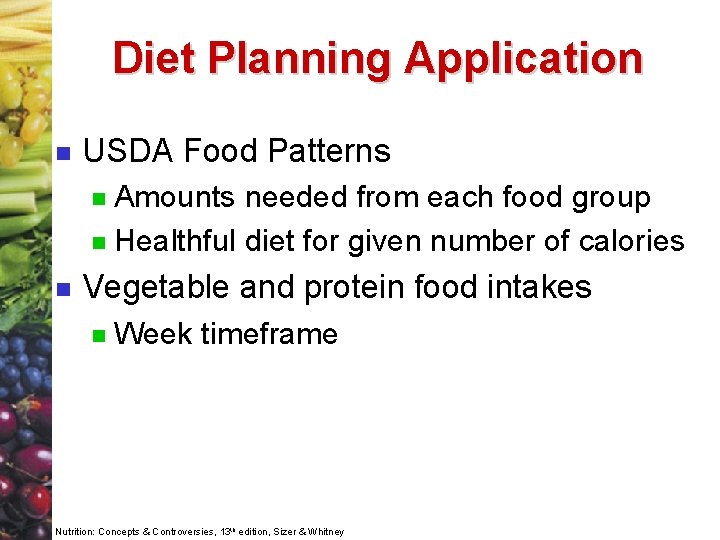 Diet Planning Application

USDA Food Patterns

Amounts needed from each food group

Healthful diet for given number of calories

Vegetable and protein food intakes

Week timeframe

Nutrition: Concepts & Controversies, 13th edition, Sizer & Whitney